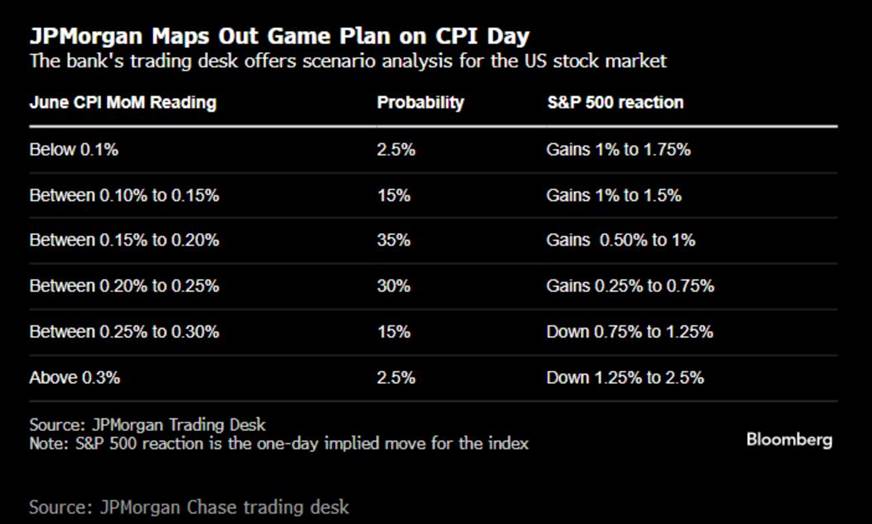 JPMorgan Maps Out Game Plan on CPI Day
The bank's trading desk offers scenario analysis for the US stock market

| June CPI MoM Reading | Probability | S&P 500 reaction |
|---|---|---|
| Below 0.1% | 2.5% | Gains 1% to 1.75% |
| Between 0.10% to 0.15% | 15% | Gains 1% to 1.5% |
| Between 0.15% to 0.20% | 35% | Gains 0.50% to 1% |
| Between 0.20% to 0.25% | 30% | Gains 0.25% to 0.75% |
| Between 0.25% to 0.30% | 15% | Down 0.75% to 1.25% |
| Above 0.3% | 2.5% | Down 1.25% to 2.5% |

Source: JPMorgan Trading Desk
Note: S&P 500 reaction is the one-day implied move for the index

Bloomberg

Source: JPMorgan Chase trading desk